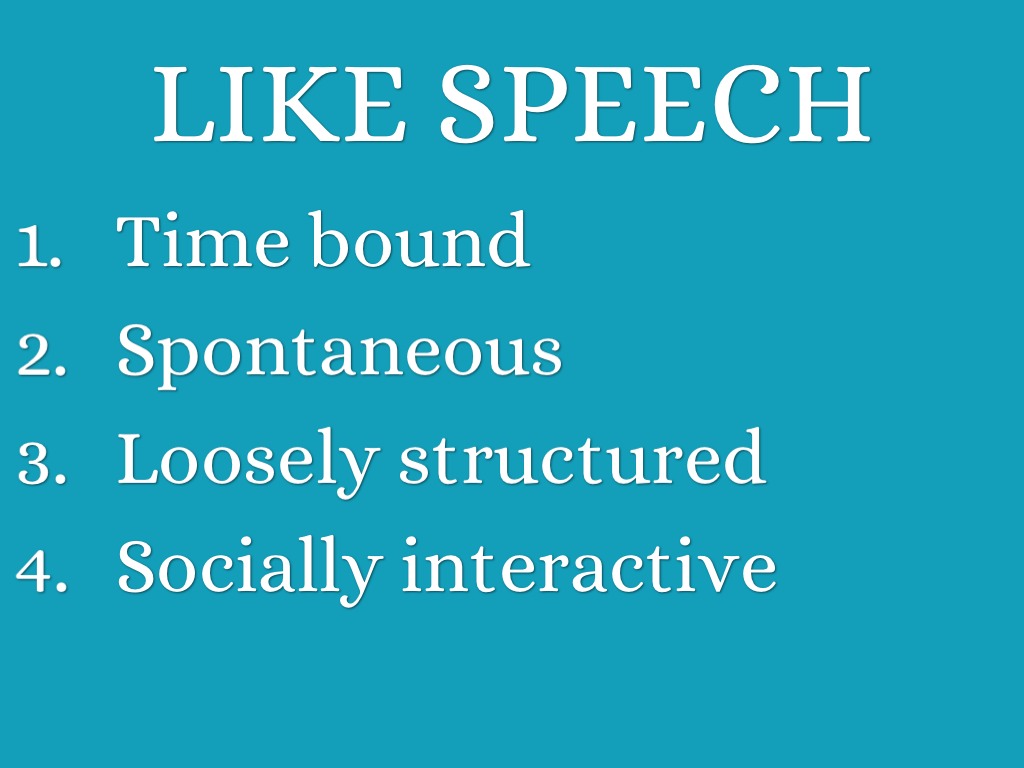 LIKE SPEECH

1. Time bound
2. Spontaneous
3. Loosely structured
4. Socially interactive